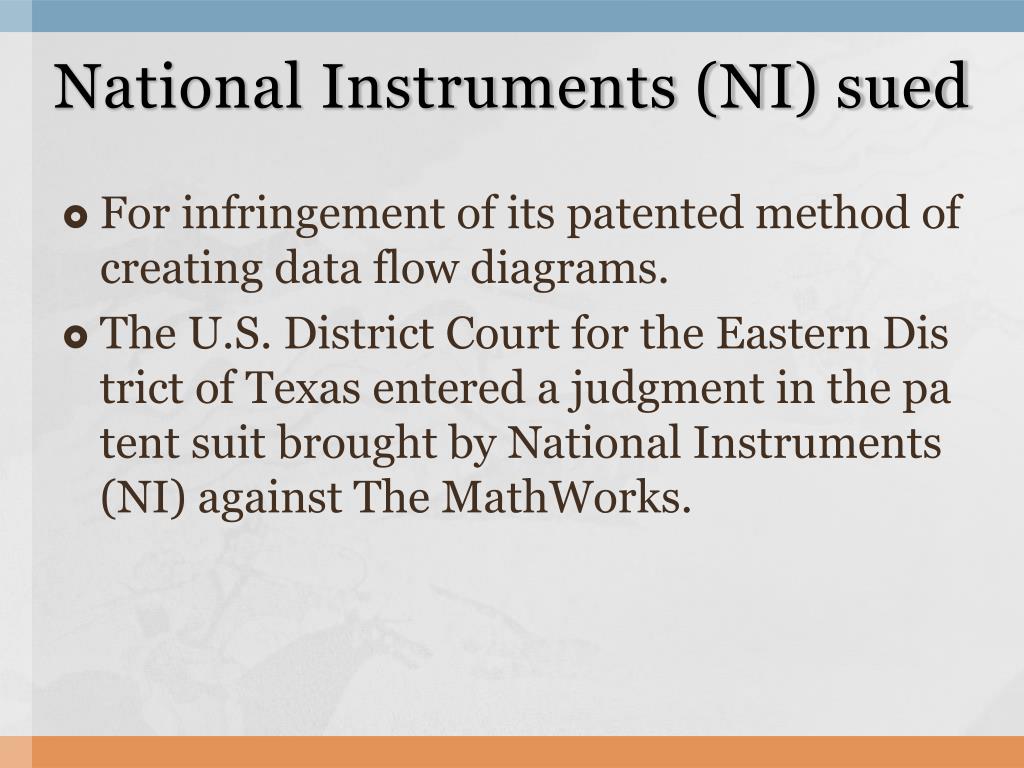 National Instruments (NI) sued

For infringement of its patented method of creating data flow diagrams.

The U.S. District Court for the Eastern Dis trict of Texas entered a judgment in the pa tent suit brought by National Instruments (NI) against The MathWorks.